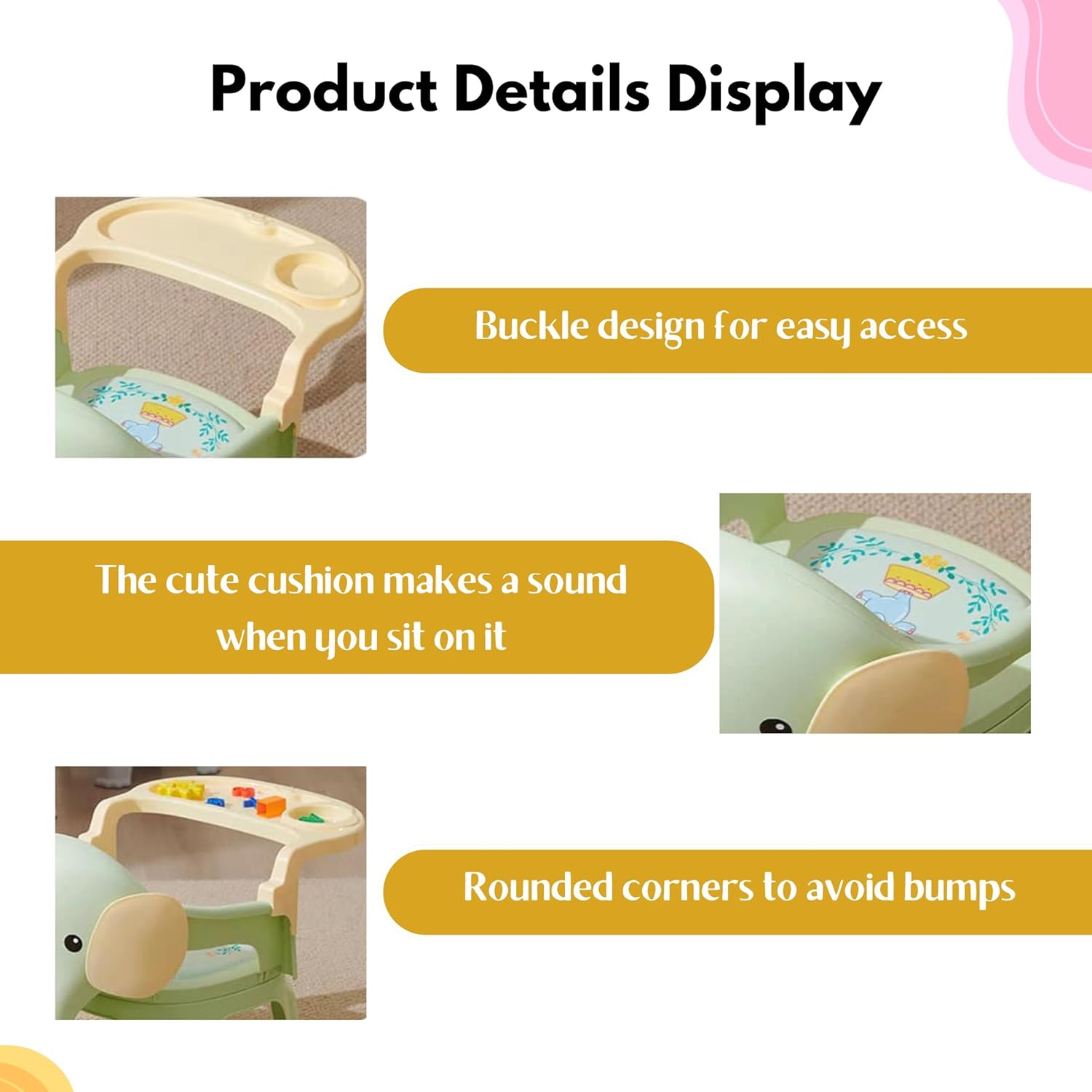 Product Details Display

Buckle design for easy access

The cute cushion makes a sound when you sit on it

Rounded corners to avoid bumps